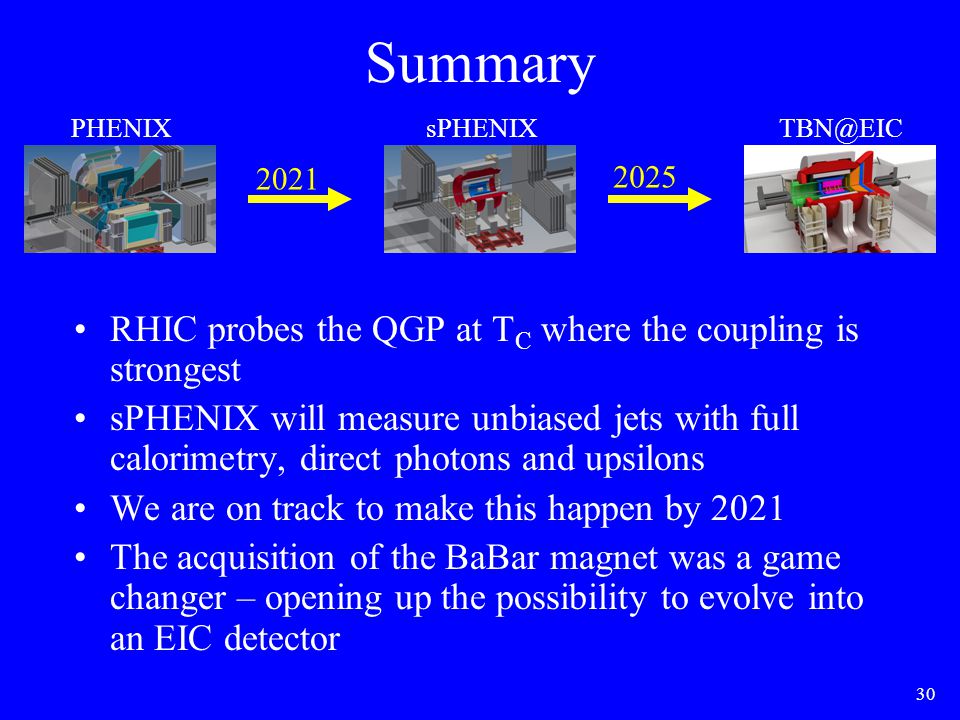 Summary

PHENIX

2021

sPHENIX

2025

TBN@EIC

• RHIC probes the QGP at $T_C$ where the coupling is strongest

• sPHENIX will measure unbiased jets with full calorimetry, direct photons and upsilons

• We are on track to make this happen by 2021

• The acquisition of the BaBar magnet was a game changer – opening up the possibility to evolve into an EIC detector

30